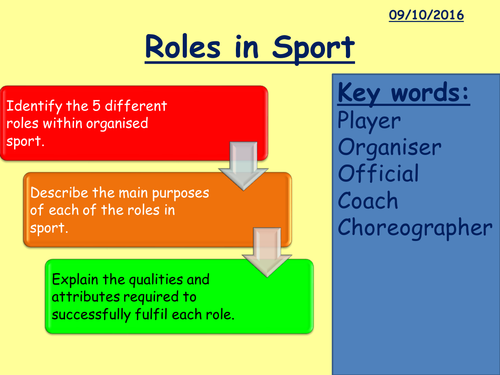 09/10/2016

Roles in Sport

Identify the 5 different roles within organised sport.

Describe the main purposes of each of the roles in sport.

Explain the qualities and attributes required to successfully fulfil each role.

Key words:
Player
Organiser
Official
Coach
Choreographer